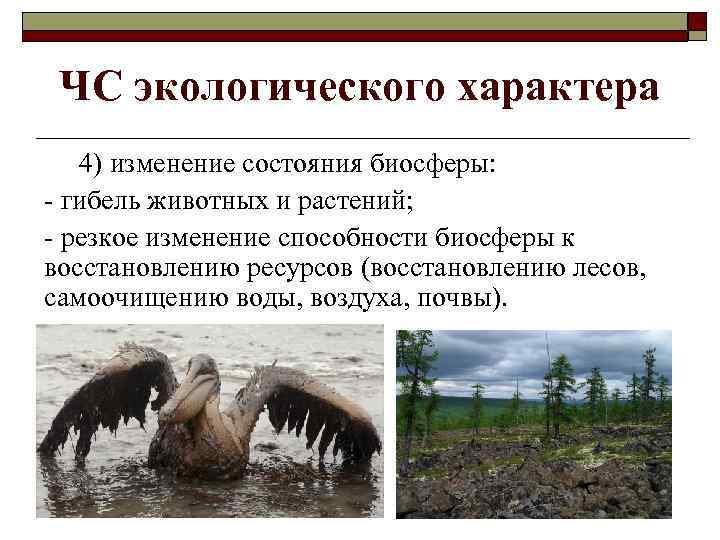 ЧС экологического характера

4) изменение состояния биосферы:

- гибель животных и растений;

- резкое изменение способности биосферы к восстановлению ресурсов (восстановлению лесов, самоочищению воды, воздуха, почвы).